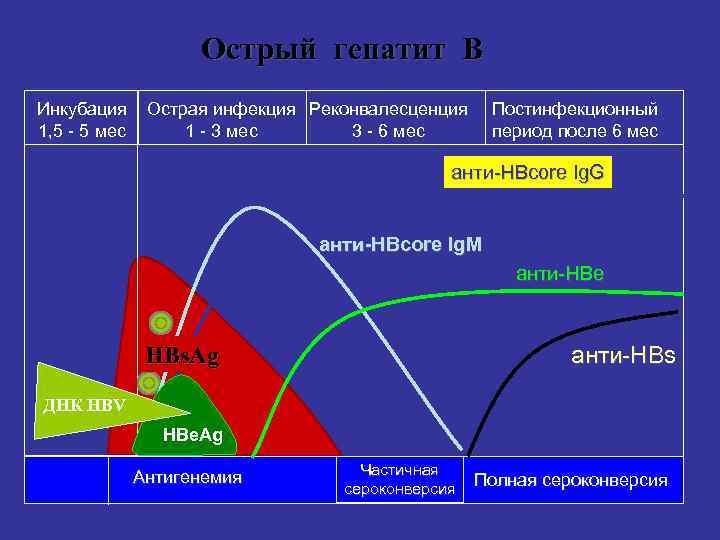 Острый гепатит В

| Инкубация 1,5 - 5 мес | Острая инфекция 1 - 3 мес | Реконвалесценция 3 - 6 мес | Постинфекционный период после 6 мес |
|---|---|---|---|

анти-HBcore IgG

анти-HBcore IgM

анти-HBe

анти-HBs

HBsAg

ДНК HBV

HBeAg

Антигенемия

Частичная сероконверсия

Полная сероконверсия